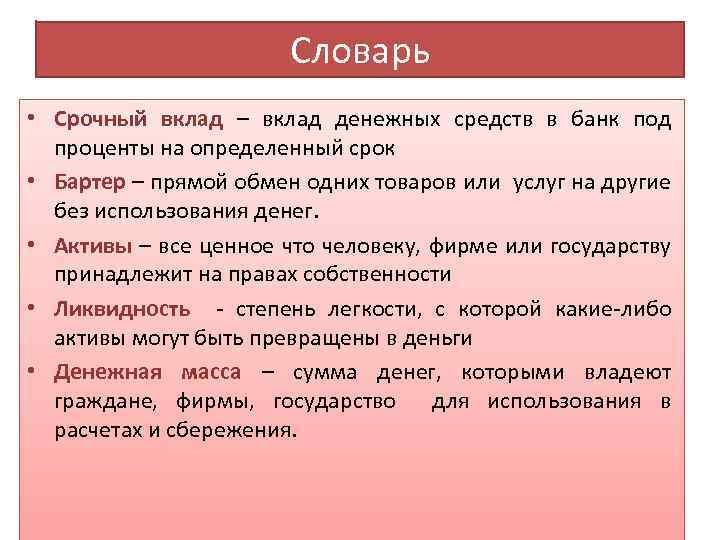 Словарь

• Срочный вклад – вклад денежных средств в банк под проценты на определенный срок

• Бартер – прямой обмен одних товаров или услуг на другие без использования денег.

• Активы – все ценное что человеку, фирме или государству принадлежит на правах собственности

• Ликвидность - степень легкости, с которой какие-либо активы могут быть превращены в деньги

• Денежная масса – сумма денег, которыми владеют граждане, фирмы, государство для использования в расчетах и сбережения.